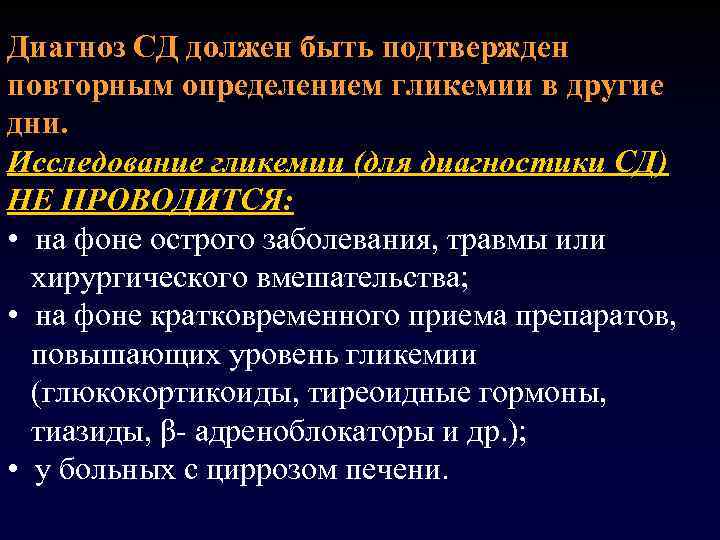 Диагноз СД должен быть подтвержден повторным определением гликемии в другие дни.

Исследование гликемии (для диагностики СД) НЕ ПРОВОДИТСЯ:

• на фоне острого заболевания, травмы или хирургического вмешательства;
• на фоне кратковременного приема препаратов, повышающих уровень гликемии (глюкокортикоиды, тиреоидные гормоны, тиазиды, β- адреноблокаторы и др.);
• у больных с циррозом печени.